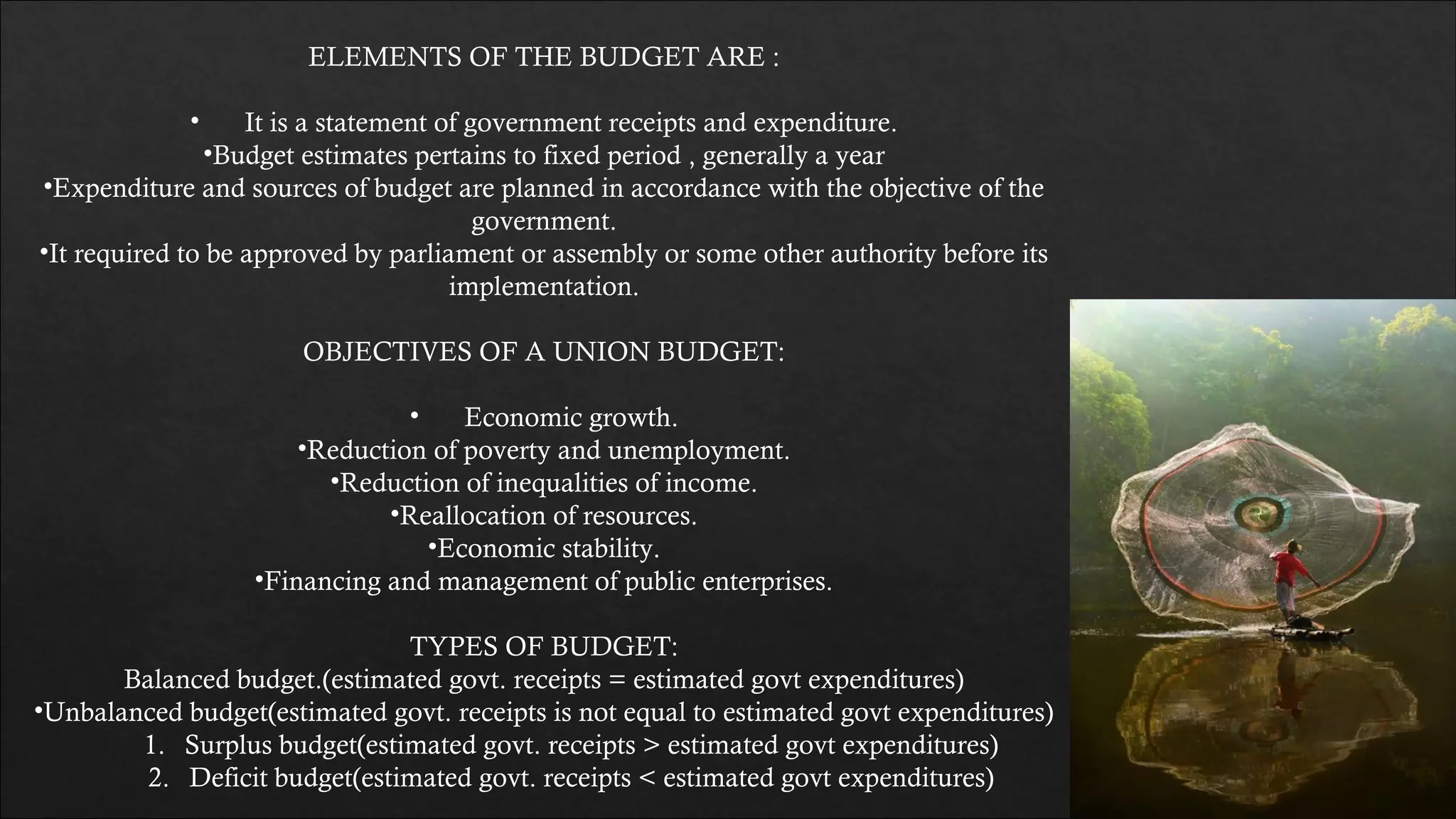 ELEMENTS OF THE BUDGET ARE :

• It is a statement of government receipts and expenditure.
•Budget estimates pertains to fixed period , generally a year
•Expenditure and sources of budget are planned in accordance with the objective of the government.
•It required to be approved by parliament or assembly or some other authority before its implementation.

OBJECTIVES OF A UNION BUDGET:

• Economic growth.
•Reduction of poverty and unemployment.
•Reduction of inequalities of income.
•Reallocation of resources.
•Economic stability.
•Financing and management of public enterprises.

TYPES OF BUDGET:
Balanced budget.(estimated govt. receipts = estimated govt expenditures)
•Unbalanced budget(estimated govt. receipts is not equal to estimated govt expenditures)
1. Surplus budget(estimated govt. receipts > estimated govt expenditures)
2. Deficit budget(estimated govt. receipts < estimated govt expenditures)